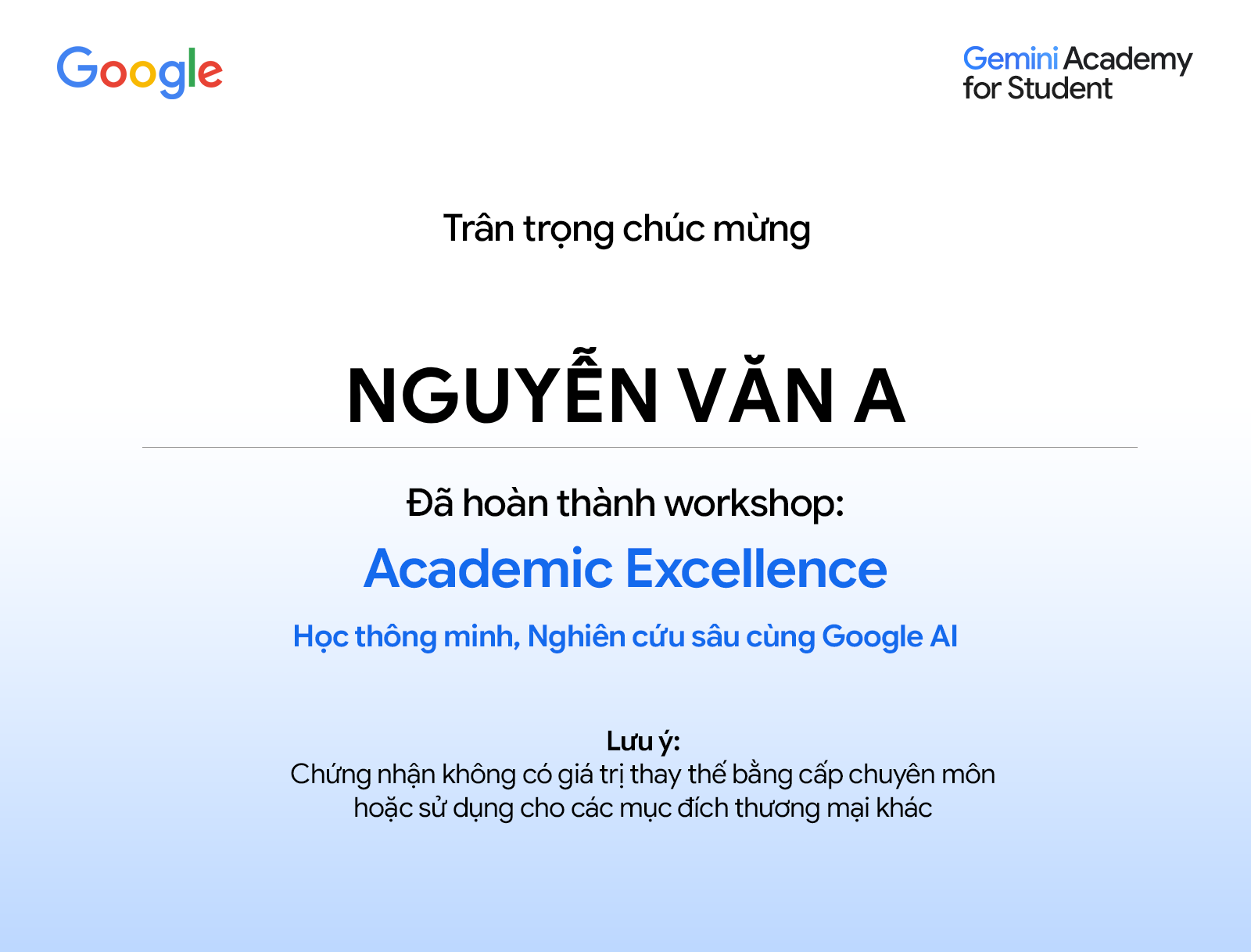 Google

Gemini Academy for Student

Trân trọng chúc mừng

NGUYỄN VĂN A

Đã hoàn thành workshop:

Academic Excellence

Học thông minh, Nghiên cứu sâu cùng Google AI

Lưu ý:
Chứng nhận không có giá trị thay thế bằng cấp chuyên môn hoặc sử dụng cho các mục đích thương mại khác